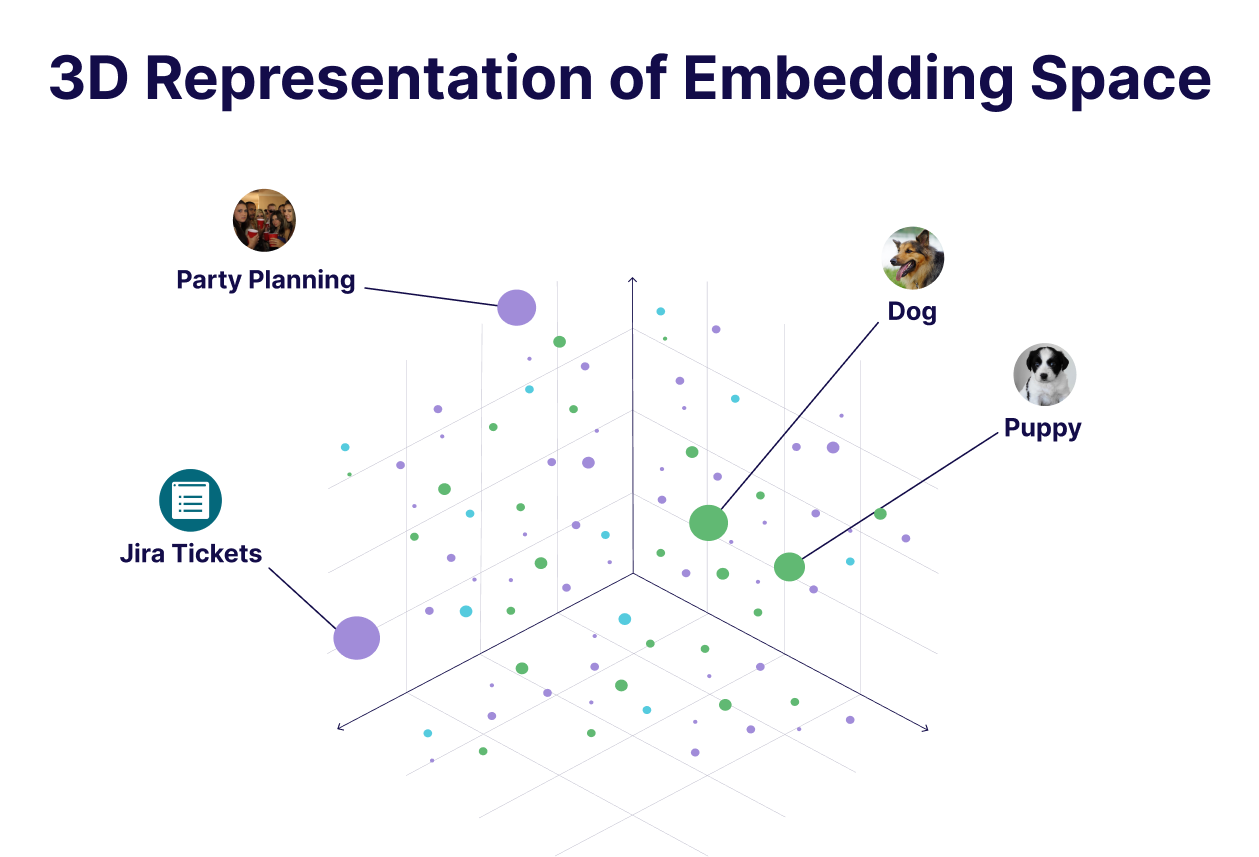 3D Representation of Embedding Space

Party Planning

Dog

Puppy

Jira Tickets